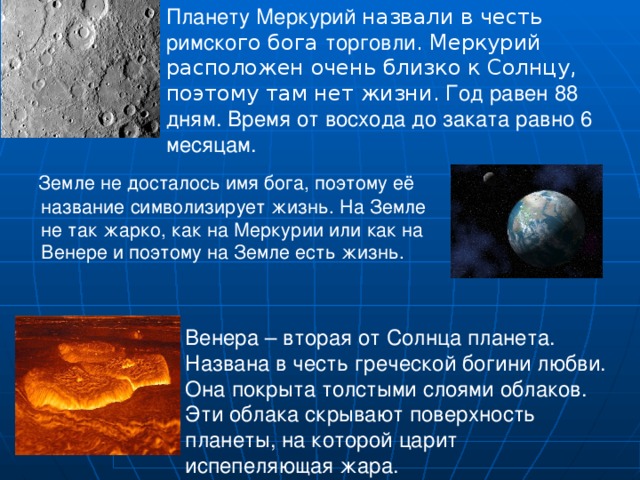 Планету Меркурий назвали в честь римского бога торговли. Меркурий расположен очень близко к Солнцу, поэтому там нет жизни. Год равен 88 дням. Время от восхода до заката равно 6 месяцам.

Земле не досталось имя бога, поэтому её название символизирует жизнь. На Земле не так жарко, как на Меркурии или как на Венере и поэтому на Земле есть жизнь.

Венера – вторая от Солнца планета. Названа в честь греческой богини любви. Она покрыта толстыми слоями облаков. Эти облака скрывают поверхность планеты, на которой царит испепеляющая жара.